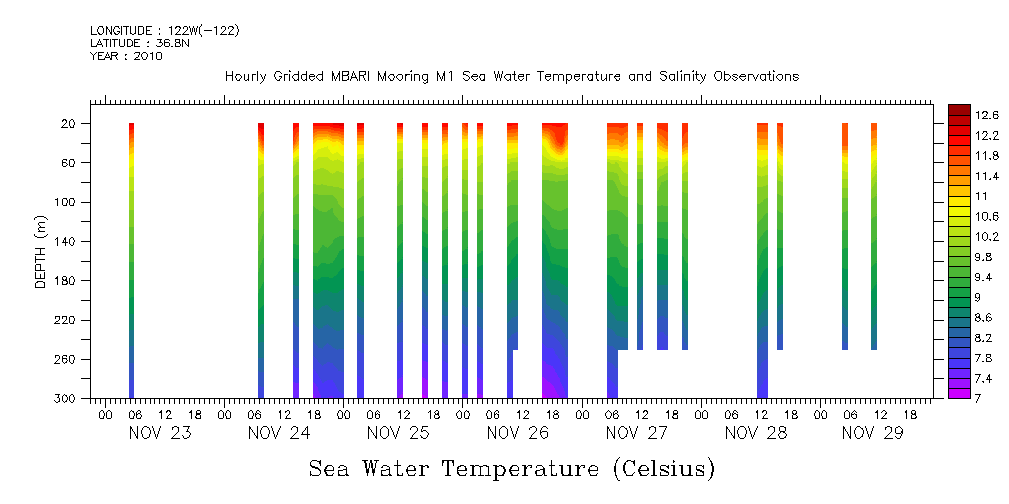 LONGITUDE : 122W(-122)
LATITUDE : 36.8N
YEAR : 2010

Hourly Gridded MBARI Mooring M1 Sea Water Temperature and Salinity Observations

DEPTH (m)

20
60
100
140
180
220
260
300

00 06 12 18 00 06 12 18 00 06 12 18 00 06 12 18 00 06 12 18 00 06 12 18 00 06 12 18
NOV 23 NOV 24 NOV 25 NOV 26 NOV 27 NOV 28 NOV 29

12.6
12.2
11.8
11.4
11
10.6
10.2
9.8
9.4
9
8.6
8.2
7.8
7.4
7

Sea Water Temperature (Celsius)